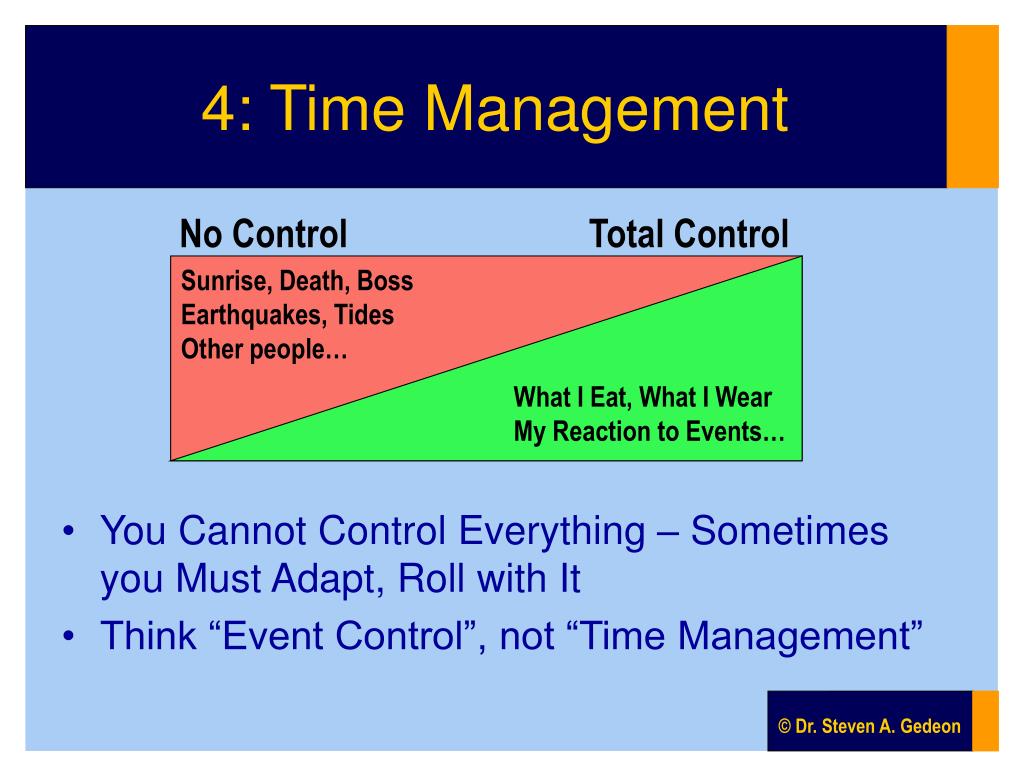 4: Time Management

No Control

Total Control

Sunrise, Death, Boss
Earthquakes, Tides
Other people…

What I Eat, What I Wear
My Reaction to Events…

• You Cannot Control Everything – Sometimes you Must Adapt, Roll with It
• Think “Event Control”, not “Time Management”

© Dr. Steven A. Gedeon